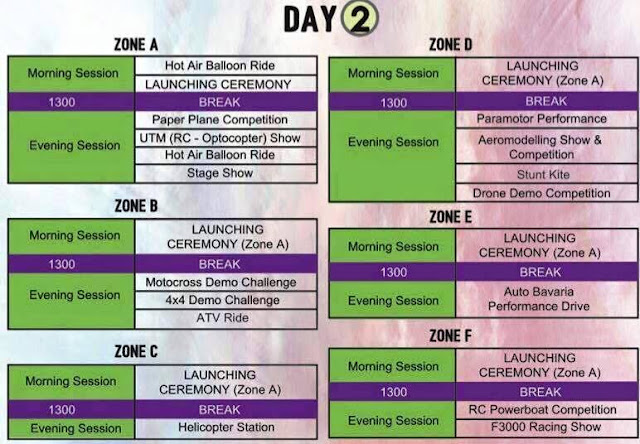 DAY 2

ZONE A

| Morning Session | Hot Air Balloon Ride |
|---|---|
| | LAUNCHING CEREMONY |
| 1300 | BREAK |
| Evening Session | Paper Plane Competition |
| | UTM (RC - Optocopter) Show |
| | Hot Air Balloon Ride |
| | Stage Show |

ZONE B

| Morning Session | LAUNCHING CEREMONY (Zone A) |
|---|---|
| 1300 | BREAK |
| Evening Session | Motocross Demo Challenge |
| | 4x4 Demo Challenge |
| | ATV Ride |

ZONE C

| Morning Session | LAUNCHING CEREMONY (Zone A) |
|---|---|
| 1300 | BREAK |
| Evening Session | Helicopter Station |

ZONE D

| Morning Session | LAUNCHING CEREMONY (Zone A) |
|---|---|
| 1300 | BREAK |
| Evening Session | Paramotor Performance |
| | Aeromodelling Show & Competition |
| | Stunt Kite |
| | Drone Demo Competition |

ZONE E

| Morning Session | LAUNCHING CEREMONY (Zone A) |
|---|---|
| 1300 | BREAK |
| Evening Session | Auto Bavaria Performance Drive |

ZONE F

| Morning Session | LAUNCHING CEREMONY (Zone A) |
|---|---|
| 1300 | BREAK |
| Evening Session | RC Powerboat Competition |
| | F3000 Racing Show |